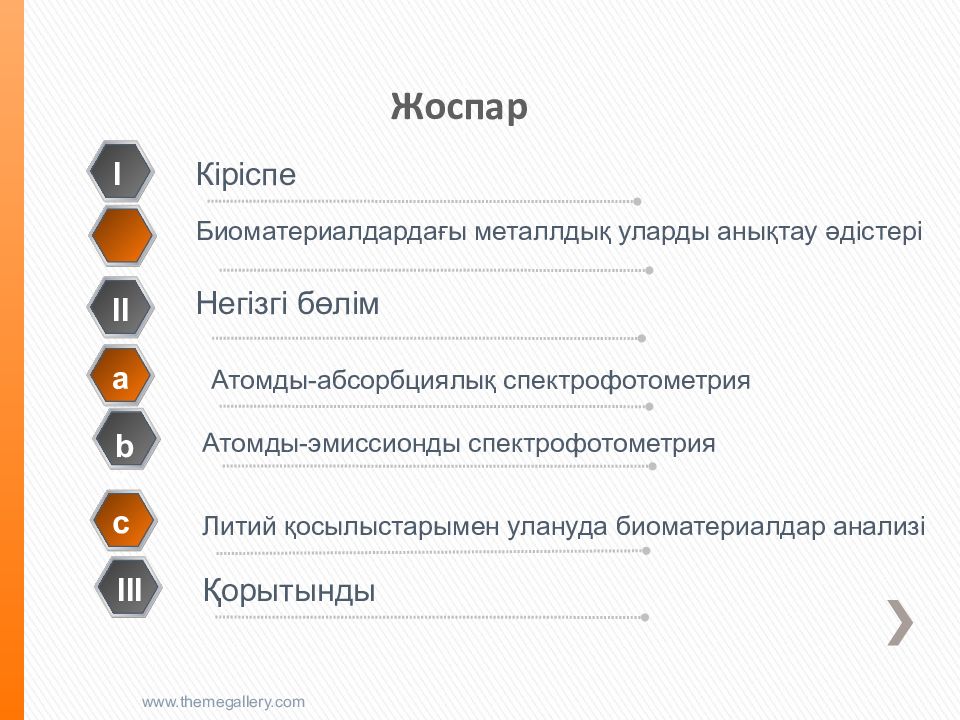 Жоспар

I

Кіріспе

Биоматериалдардағы металлдық уларды анықтау әдістері

II

Негізгі бөлім

a

Атомды-абсорбциялық спектрофотометрия

b

Атомды-эмиссионды спектрофотометрия

c

Литий қосылыстарымен улануда биоматериалдар анализі

III

Қорытынды

www.themegallery.com